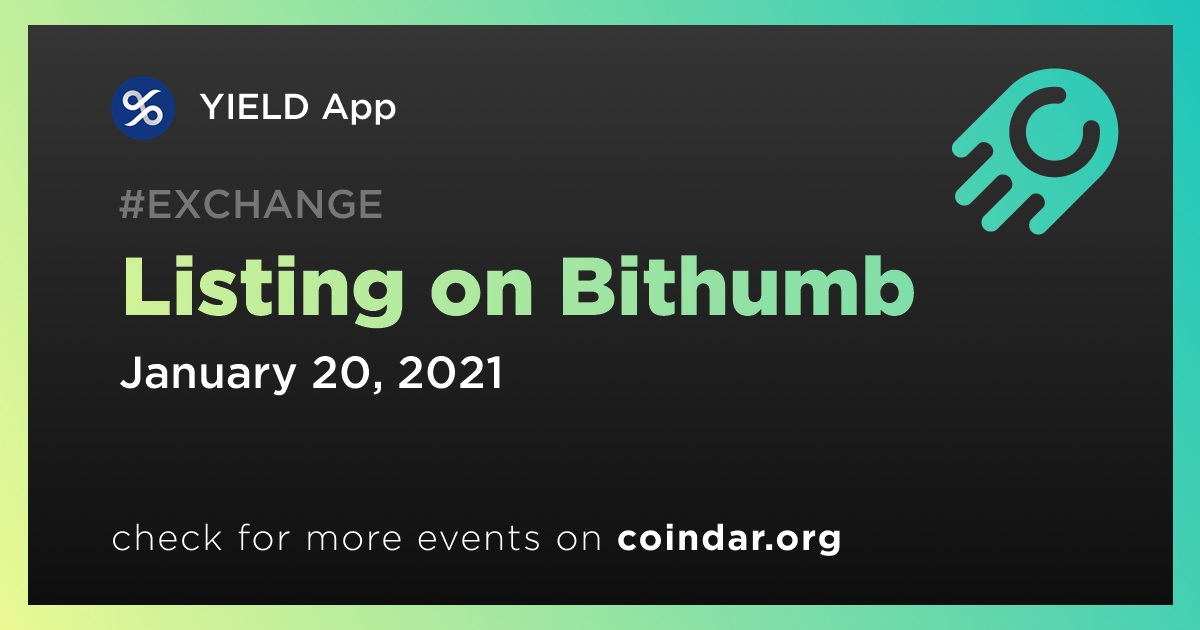 YIELD App

#EXCHANGE

Listing on Bithumb

January 20, 2021

check for more events on coindar.org